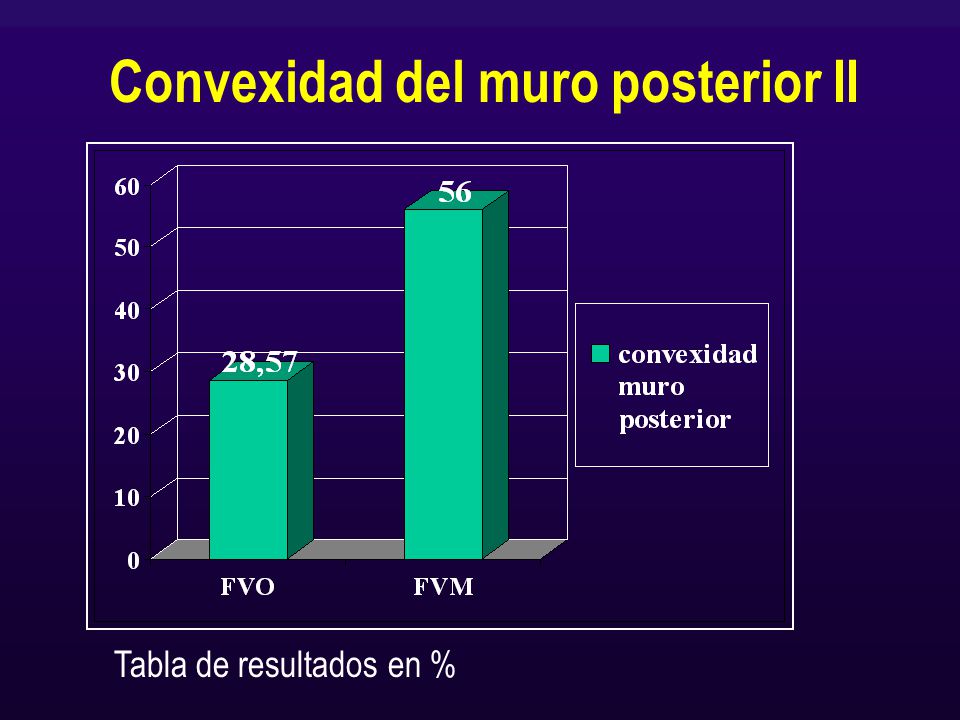 Convexidad del muro posterior II

60
50
40
30
20
10
0

28,57
56

FVO
FVM

convexidad muro posterior

Tabla de resultados en %